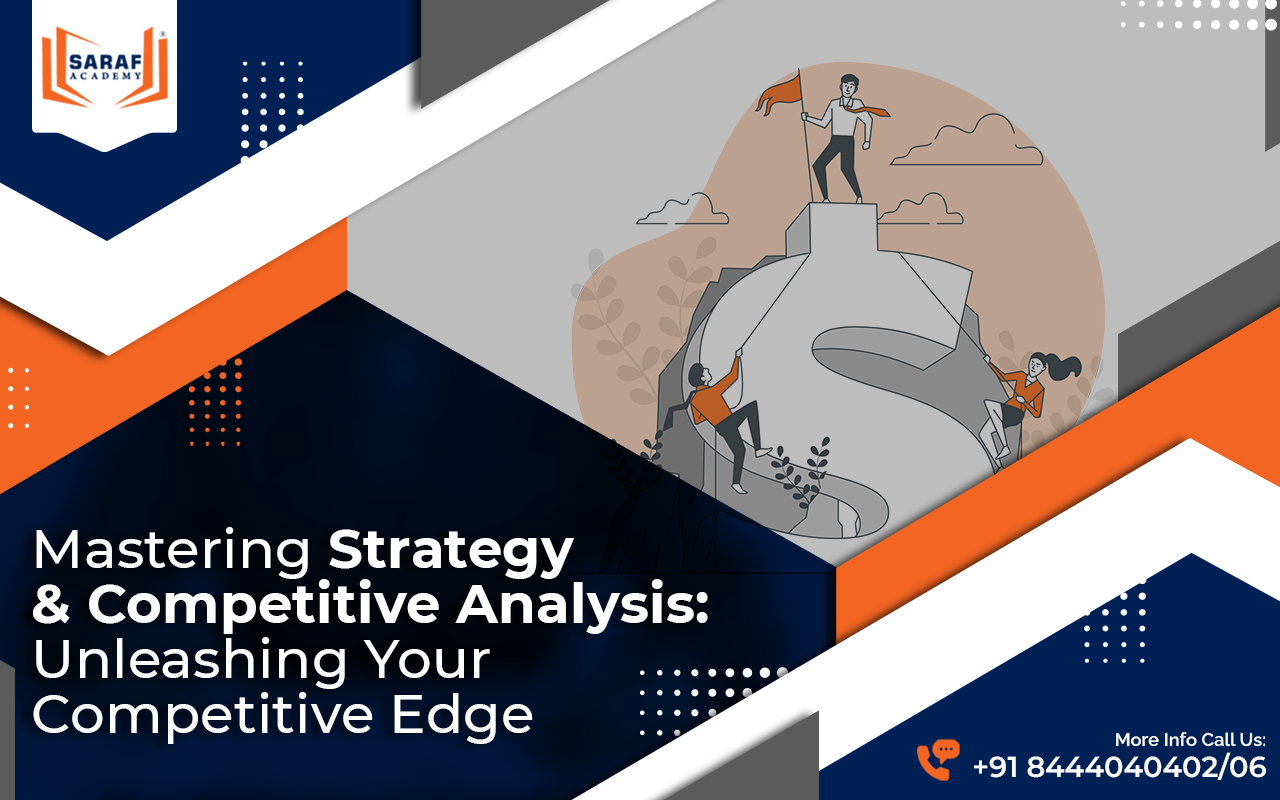 SARAF ACADEMY

Mastering Strategy & Competitive Analysis: Unleashing Your Competitive Edge

More Info Call Us:
+91 8444040402/06